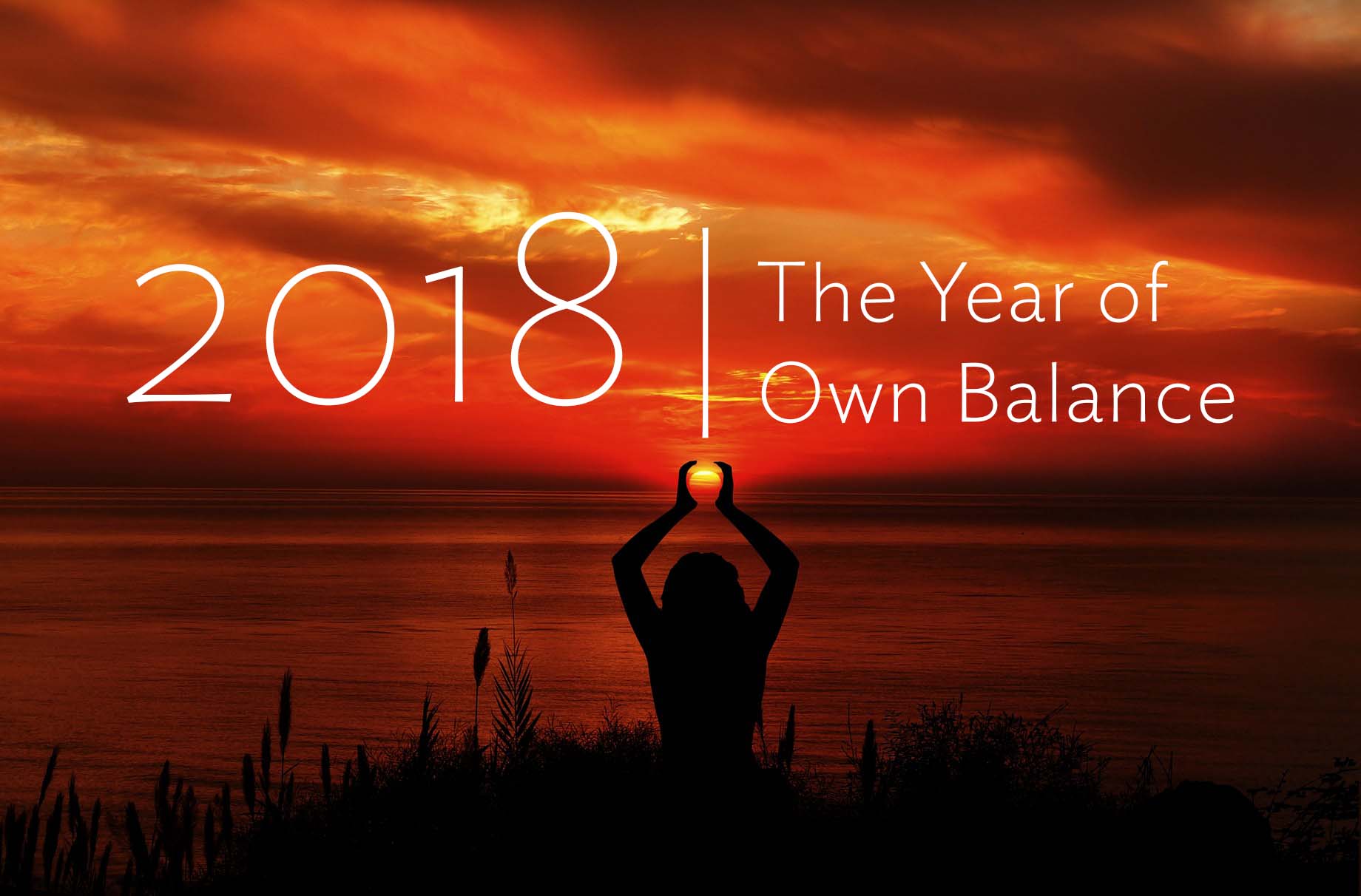 2018 | The Year of Own Balance